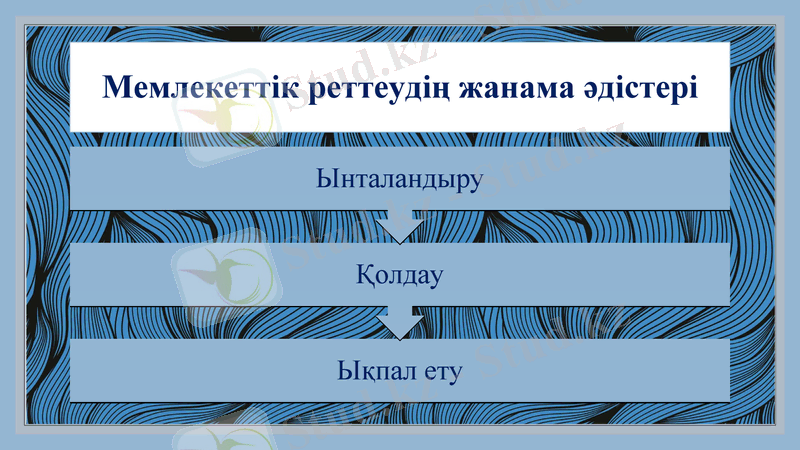 Мемлекеттік реттеудің жанама әдістері

Ынталандыру

Қолдау

Ықпал ету

Stud.kz